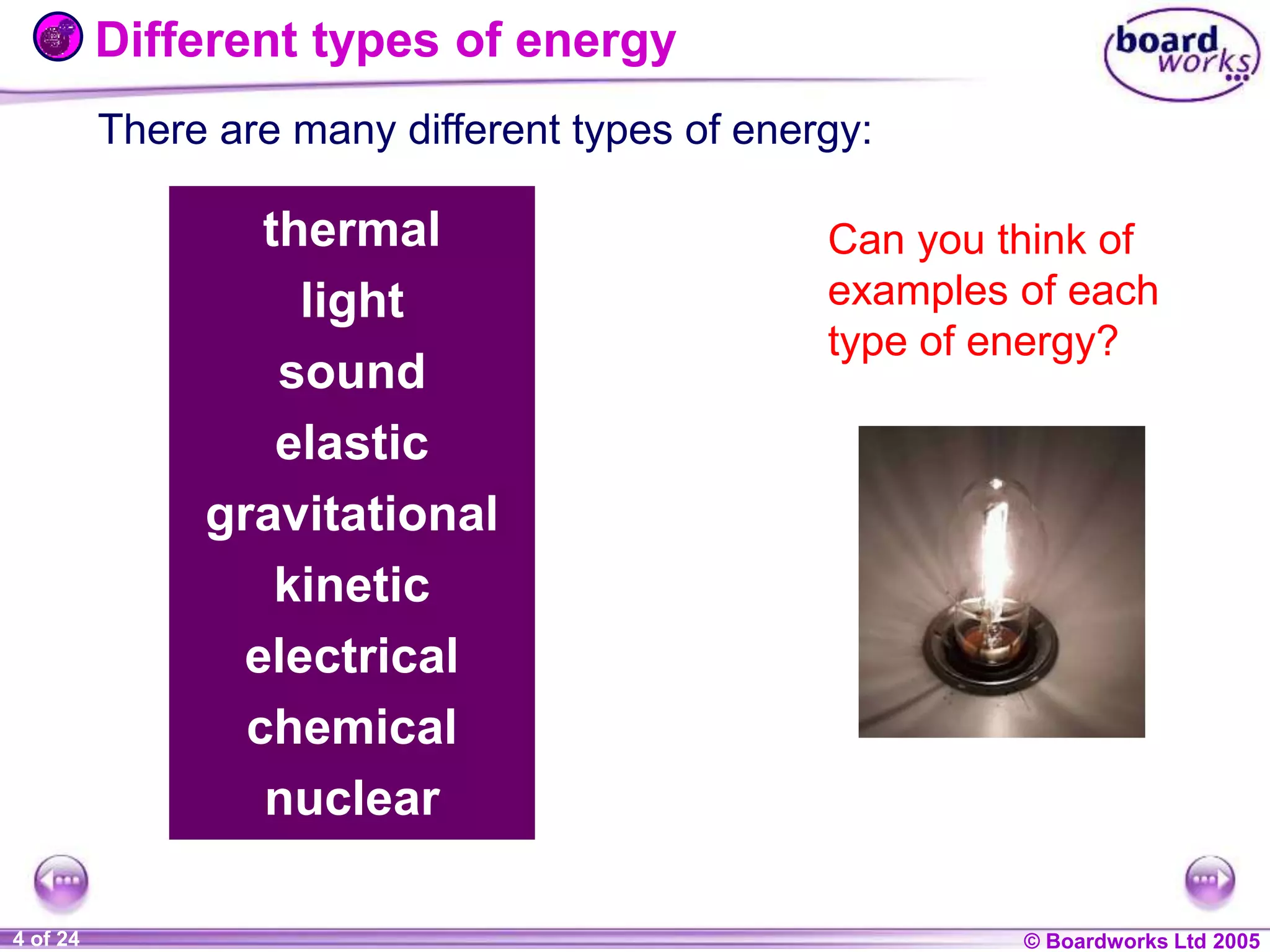 Different types of energy

board works

There are many different types of energy:

thermal
light
sound
elastic
gravitational
kinetic
electrical
chemical
nuclear

Can you think of examples of each type of energy?

4 of 24

© Boardworks Ltd 2005